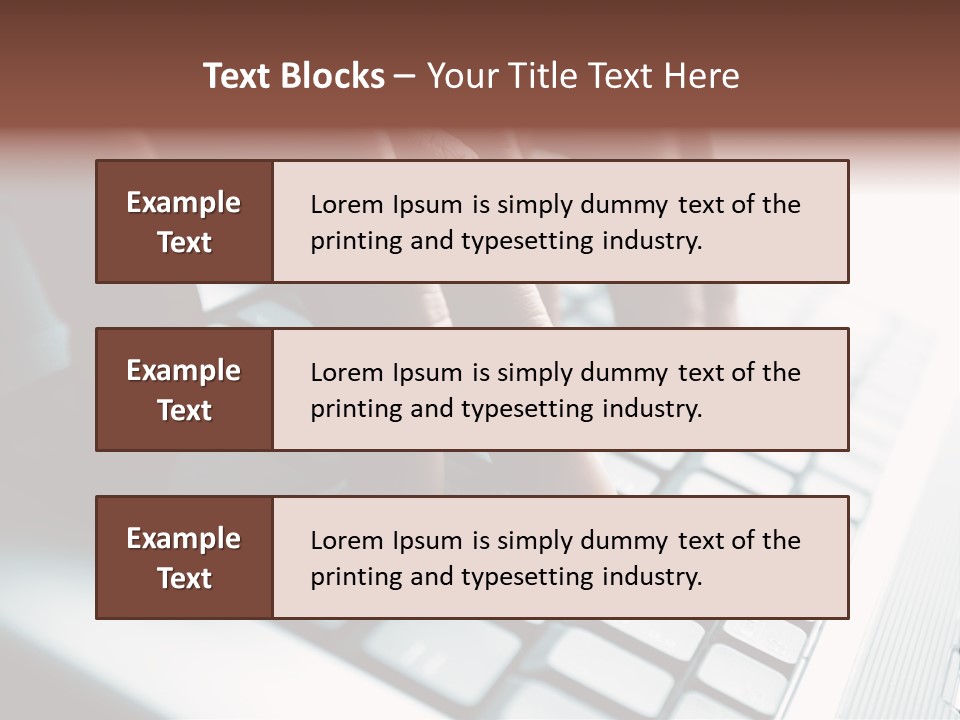 Text Blocks – Your Title Text Here

Example Text

Lorem Ipsum is simply dummy text of the printing and typesetting industry.

Example Text

Lorem Ipsum is simply dummy text of the printing and typesetting industry.

Example Text

Lorem Ipsum is simply dummy text of the printing and typesetting industry.